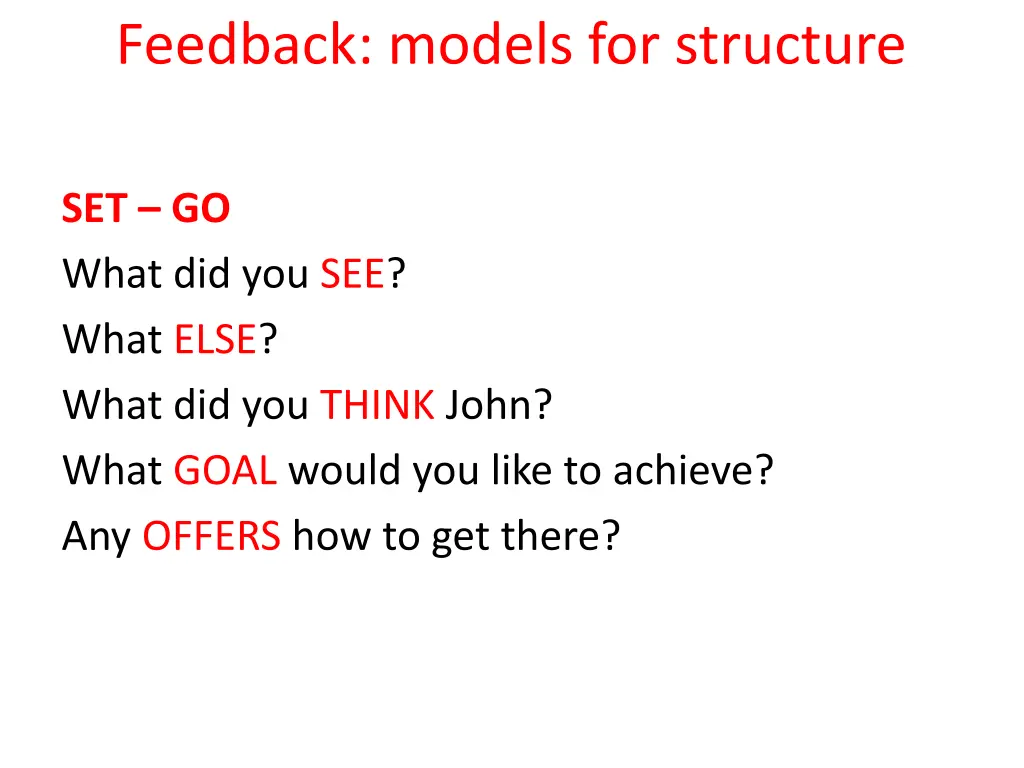 Feedback: models for structure

SET – GO
What did you SEE?
What ELSE?
What did you THINK John?
What GOAL would you like to achieve?
Any OFFERS how to get there?